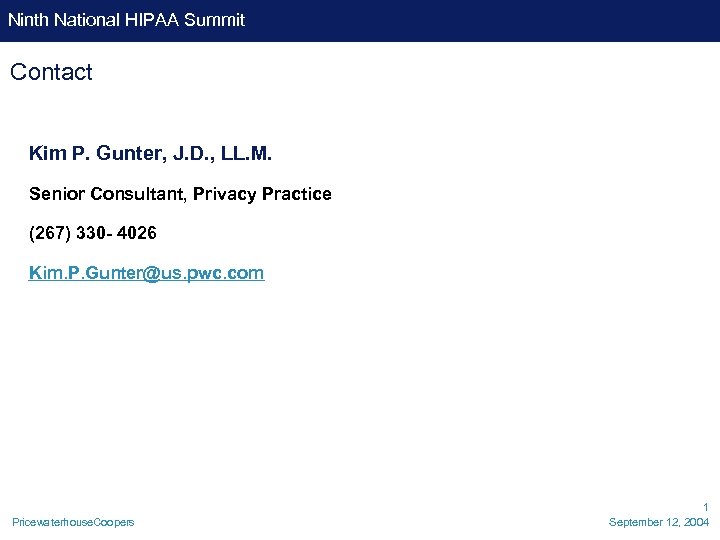 Ninth National HIPAA Summit

Contact

Kim P. Gunter, J.D., LL.M.

Senior Consultant, Privacy Practice

(267) 330- 4026

Kim.P.Gunter@us.pwc.com

PricewaterhouseCoopers

1

September 12, 2004